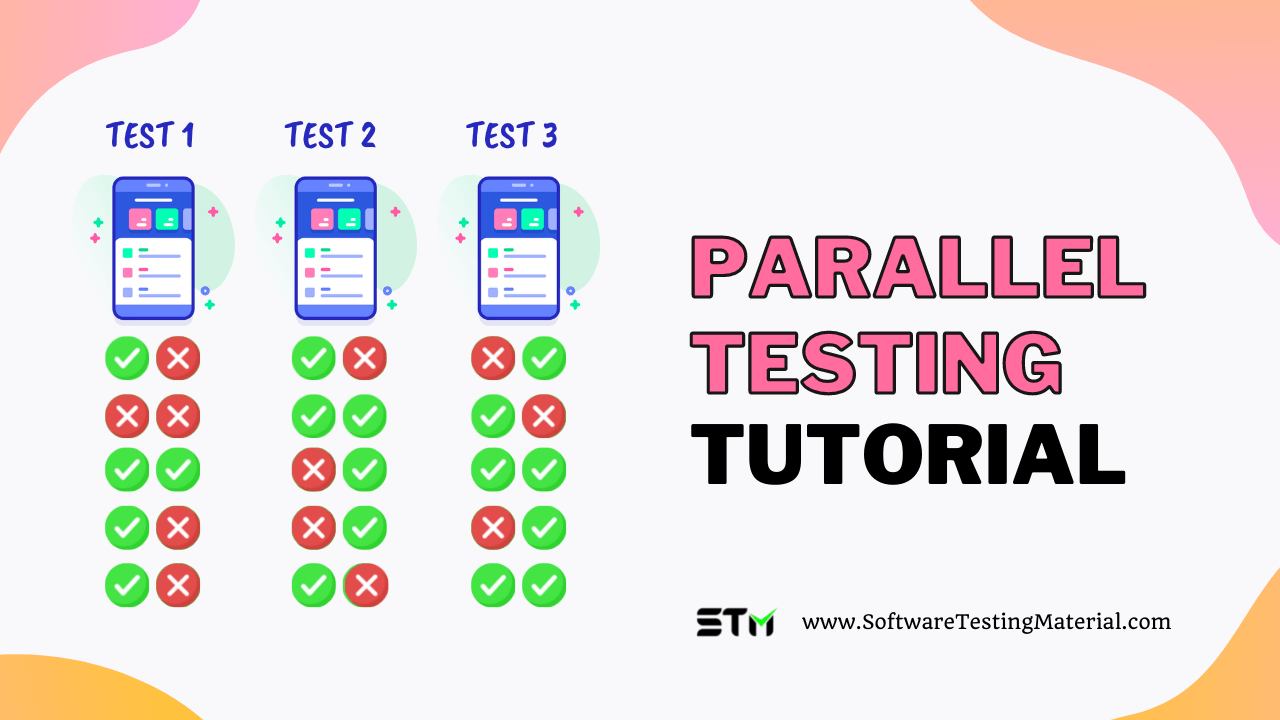 TEST 1

TEST 2

TEST 3

PARALLEL TESTING TUTORIAL

STM

www.SoftwareTestingMaterial.com